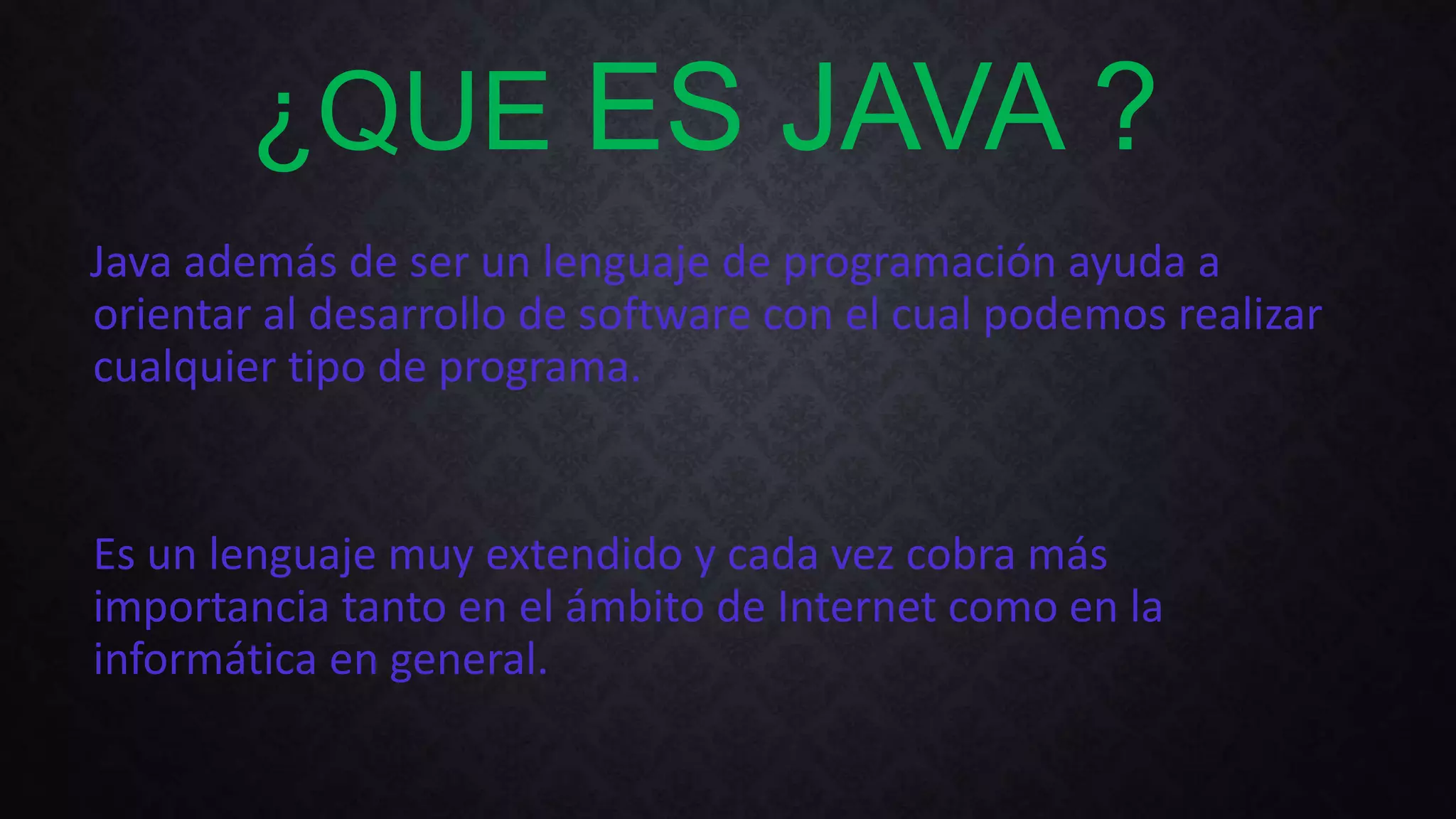 ¿QUE ES JAVA ?

Java además de ser un lenguaje de programación ayuda a orientar al desarrollo de software con el cual podemos realizar cualquier tipo de programa.

Es un lenguaje muy extendido y cada vez cobra más importancia tanto en el ámbito de Internet como en la informática en general.